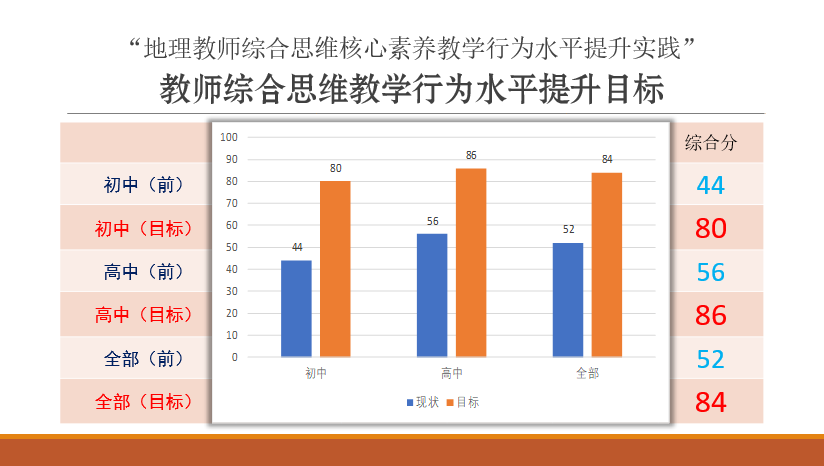 “地理教师综合思维核心素养教学行为水平提升实践”

教师综合思维教学行为水平提升目标

| | 综合分 |
|---|---|
| 初中（前） | 44 |
| 初中（目标） | 80 |
| 高中（前） | 56 |
| 高中（目标） | 86 |
| 全部（前） | 52 |
| 全部（目标） | 84 |

100
90
80
70
60
50
40
30
20
10
0

44 80
56 86
52 84

初中 高中 全部

现状 目标